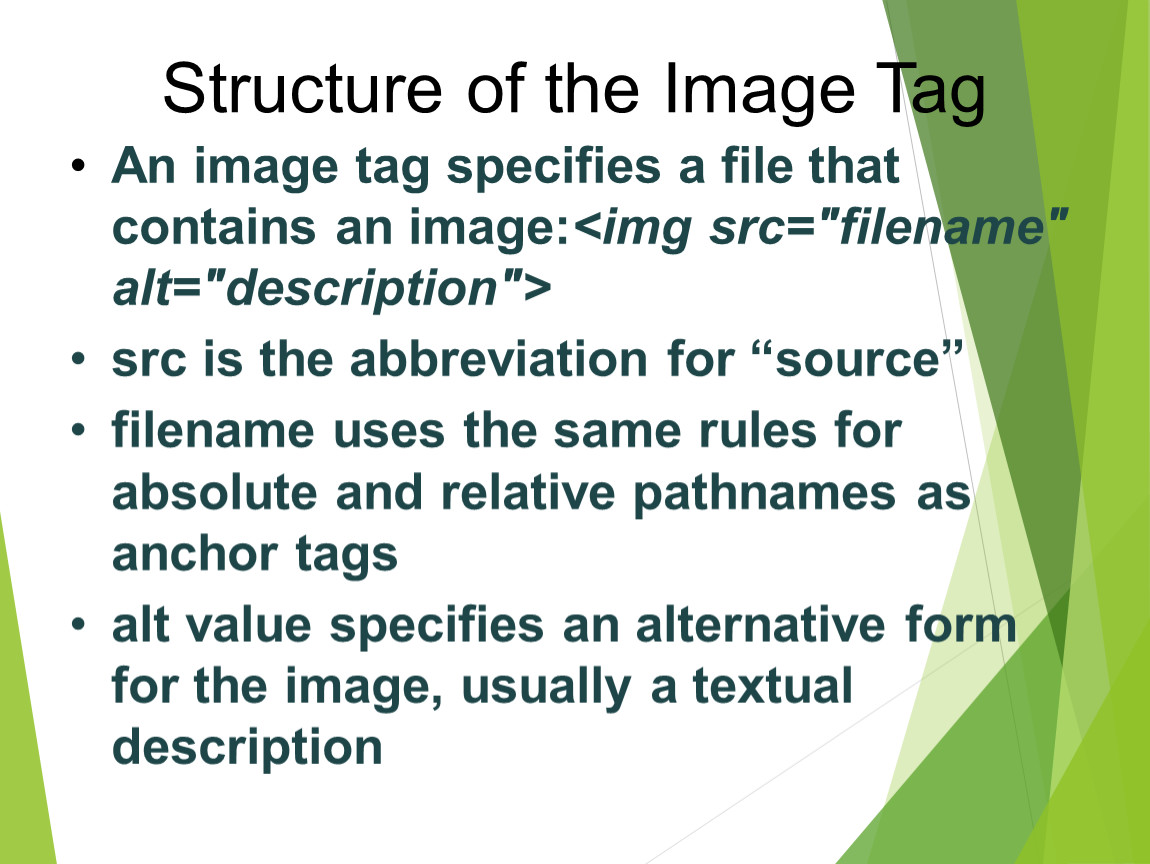 Structure of the Image Tag

• An image tag specifies a file that contains an image:<img src="filename" alt="description">

• src is the abbreviation for “source”

• filename uses the same rules for absolute and relative pathnames as anchor tags

• alt value specifies an alternative form for the image, usually a textual description